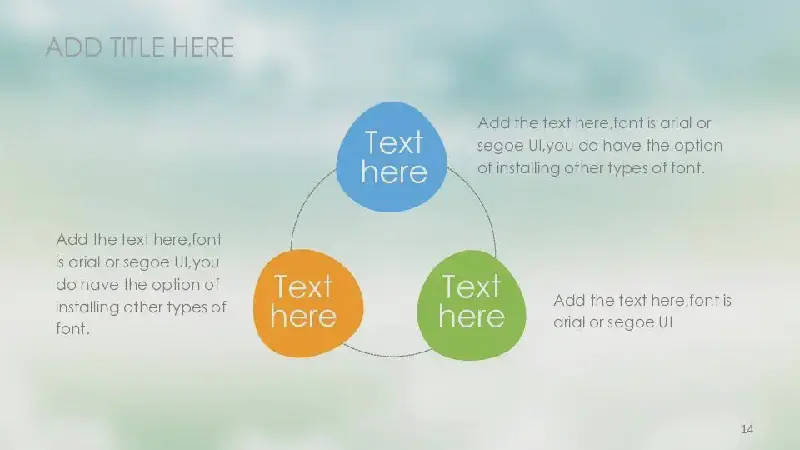 ADD TITLE HERE

Text here

Add the text here,font is arial or segoe UI,you do have the option of installing other types of font.

Add the text here,font is arial or segoe UI,you do have the option of installing other types of font.

Text here

Text here

Add the text here,font is arial or segoe UI

14